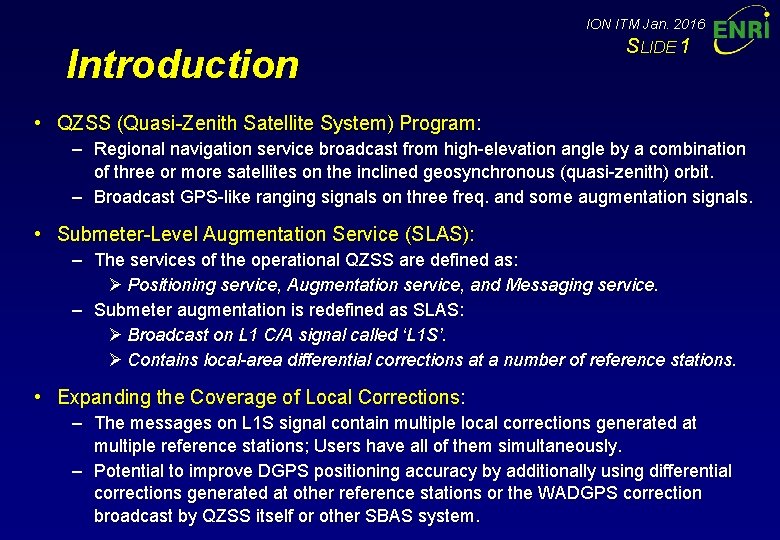 ION ITM Jan. 2016
SLIDE 1
ENRI

Introduction

• QZSS (Quasi-Zenith Satellite System) Program:
– Regional navigation service broadcast from high-elevation angle by a combination of three or more satellites on the inclined geosynchronous (quasi-zenith) orbit.
– Broadcast GPS-like ranging signals on three freq. and some augmentation signals.

• Submeter-Level Augmentation Service (SLAS):
– The services of the operational QZSS are defined as:
➢ Positioning service, Augmentation service, and Messaging service.
– Submeter augmentation is redefined as SLAS:
➢ Broadcast on L1 C/A signal called ‘L1S’.
➢ Contains local-area differential corrections at a number of reference stations.

• Expanding the Coverage of Local Corrections:
– The messages on L1S signal contain multiple local corrections generated at multiple reference stations; Users have all of them simultaneously.
– Potential to improve DGPS positioning accuracy by additionally using differential corrections generated at other reference stations or the WADGPS correction broadcast by QZSS itself or other SBAS system.